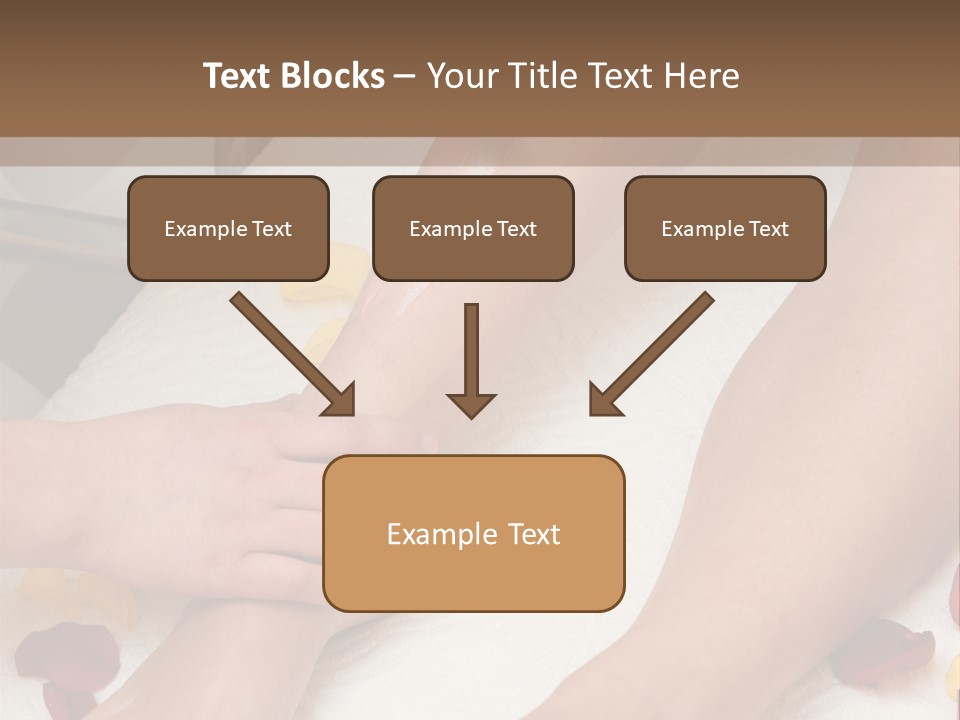 Text Blocks – Your Title Text Here

Example Text

Example Text

Example Text

Example Text